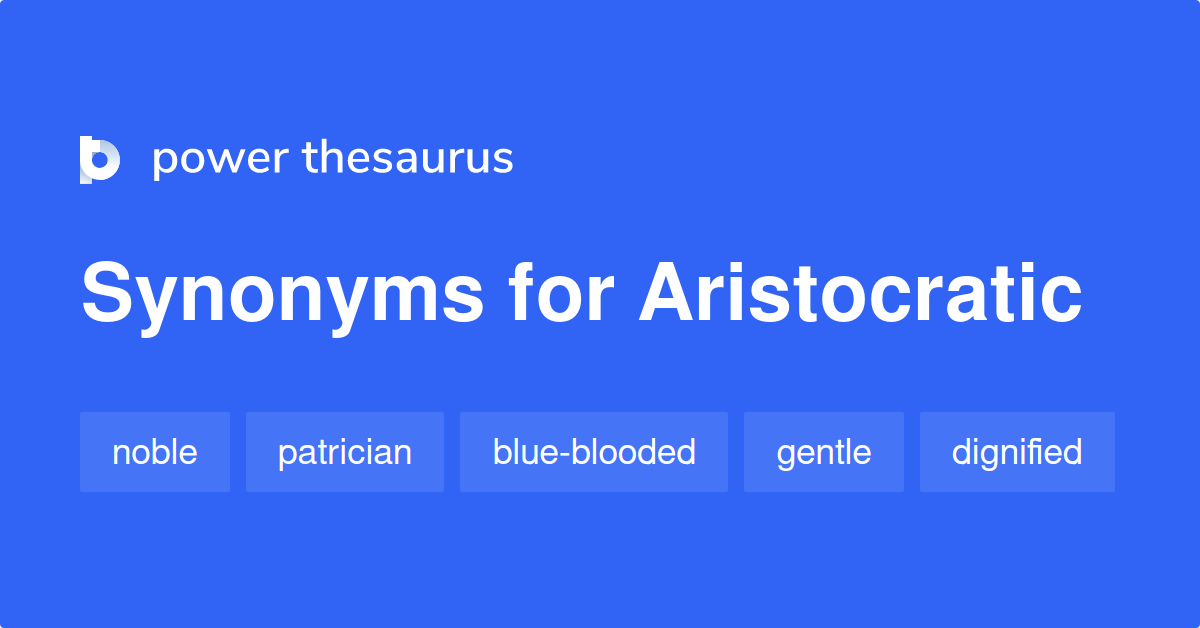 power thesaurus

Synonyms for Aristocratic

noble

patrician

blue-blooded

gentle

dignified